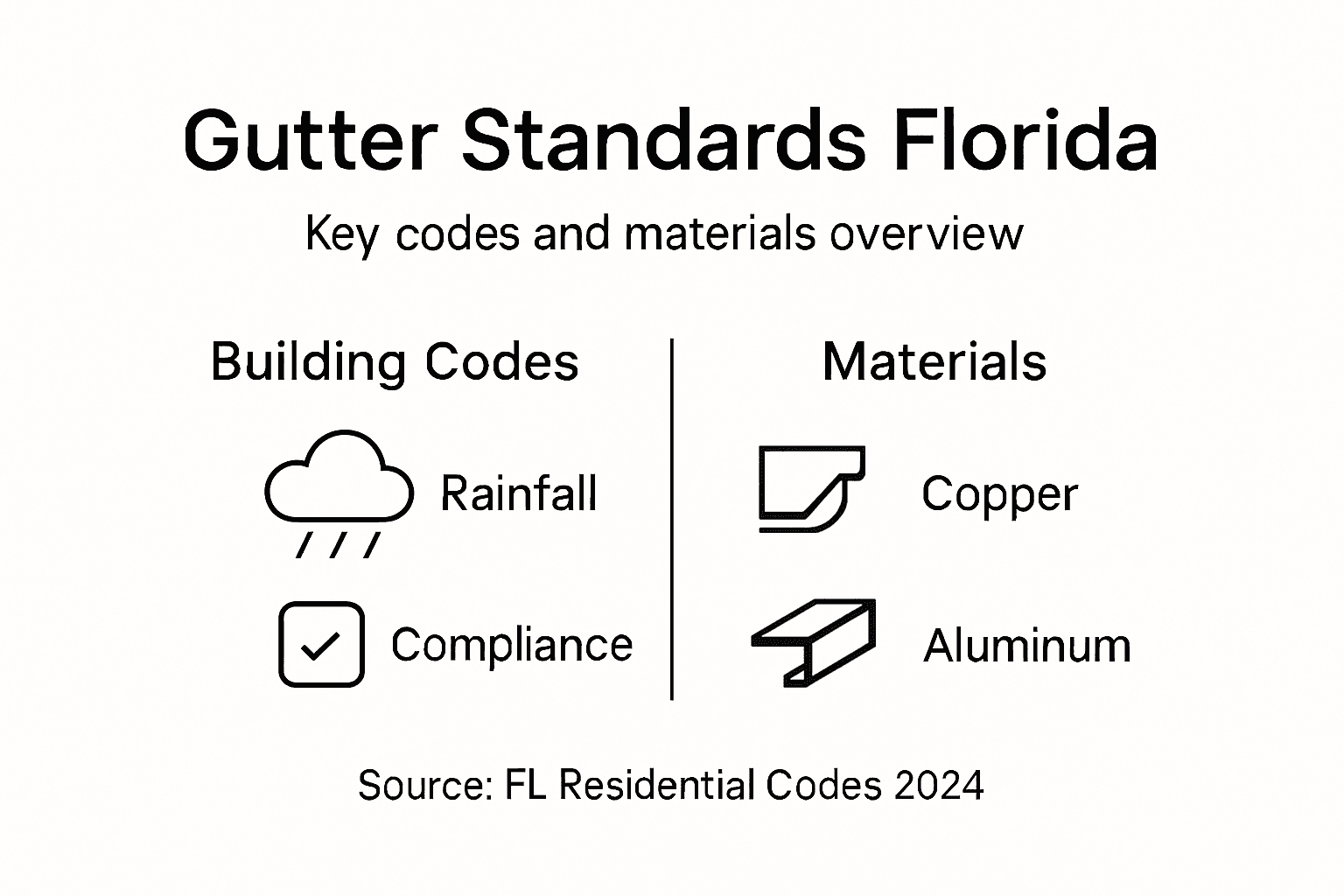 Gutter Standards Florida

Key codes and materials overview

Building Codes

Rainfall

Compliance

Materials

Copper

Aluminum

Source: FL Residential Codes 2024